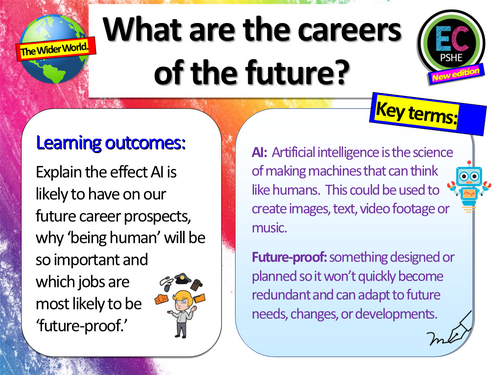 The Wider World.

What are the careers of the future?

EC
PSHE
New edition

Key terms:

Learning outcomes:

Explain the effect AI is likely to have on our future career prospects, why 'being human' will be so important and which jobs are most likely to be 'future-proof.'

AI: Artificial intelligence is the science of making machines that can think like humans. This could be used to create images, text, video footage or music.

Future-proof: something designed or planned so it won't quickly become redundant and can adapt to future needs, changes, or developments.